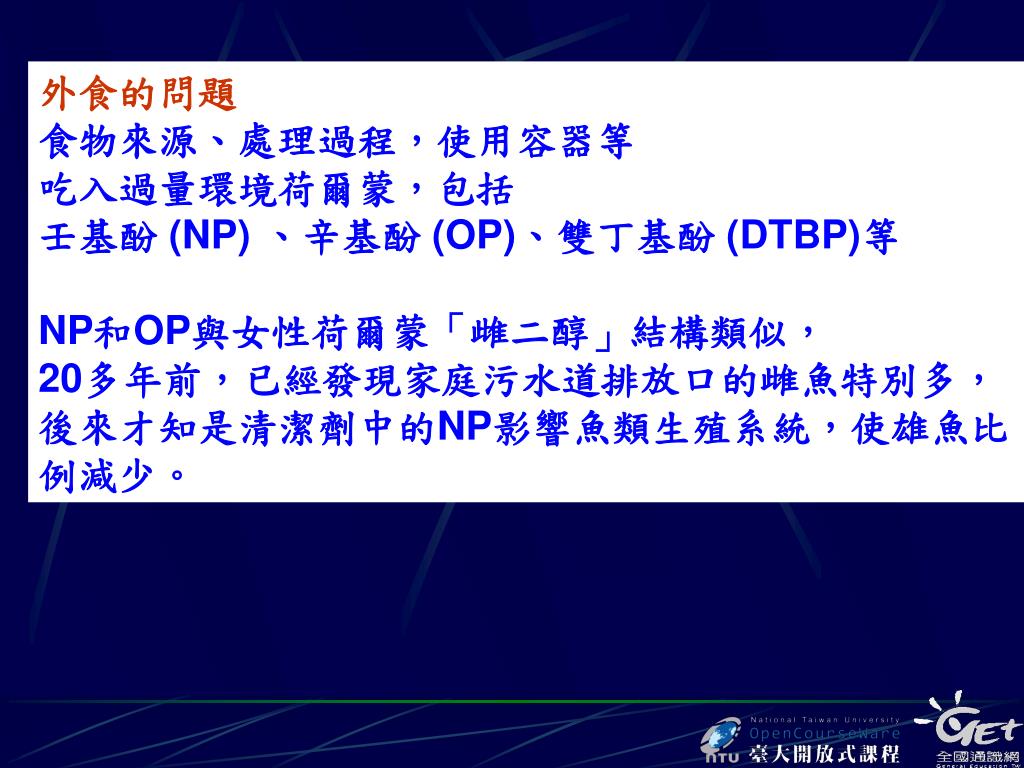 外食的問題
食物來源、處理過程，使用容器等
吃入過量環境荷爾蒙，包括
壬基酚 (NP) 、辛基酚 (OP)、雙丁基酚 (DTBP)等

NP和OP與女性荷爾蒙「雌二醇」結構類似，
20多年前，已經發現家庭污水道排放口的雌魚特別多，後來才知是清潔劑中的NP影響魚類生殖系統，使雄魚比例減少。

National Taiwan University
OpenCourseWare
NTU 臺大開放式課程

GET
全國通識網
General Education TW